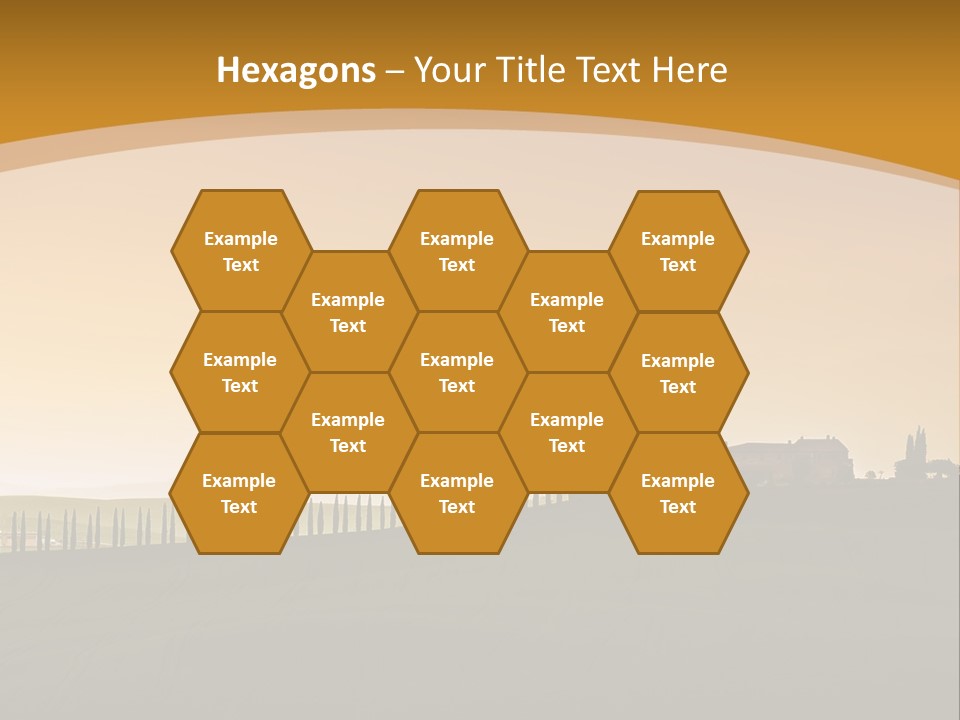 Hexagons – Your Title Text Here

Example Text

Example Text

Example Text

Example Text

Example Text

Example Text

Example Text

Example Text

Example Text

Example Text

Example Text

Example Text

Example Text